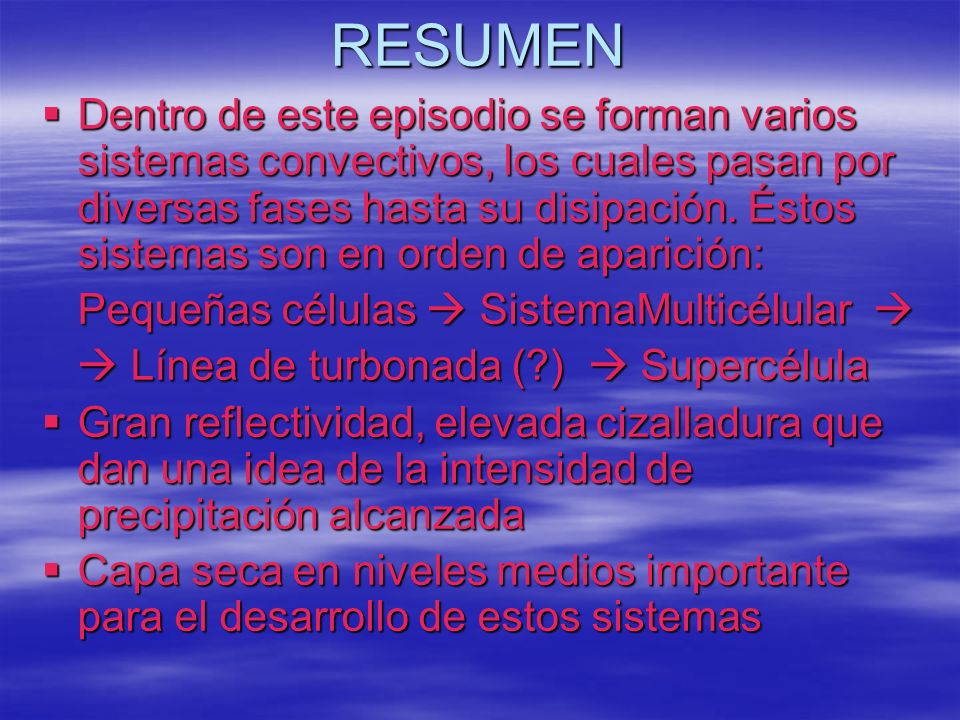 RESUMEN

▪ Dentro de este episodio se forman varios sistemas convectivos, los cuales pasan por diversas fases hasta su disipación. Éstos sistemas son en orden de aparición:

Pequeñas células → SistemaMulticélular →

→ Línea de turbonada (?) → Supercélula

▪ Gran reflectividad, elevada cizalladura que dan una idea de la intensidad de precipitación alcanzada

▪ Capa seca en niveles medios importante para el desarrollo de estos sistemas